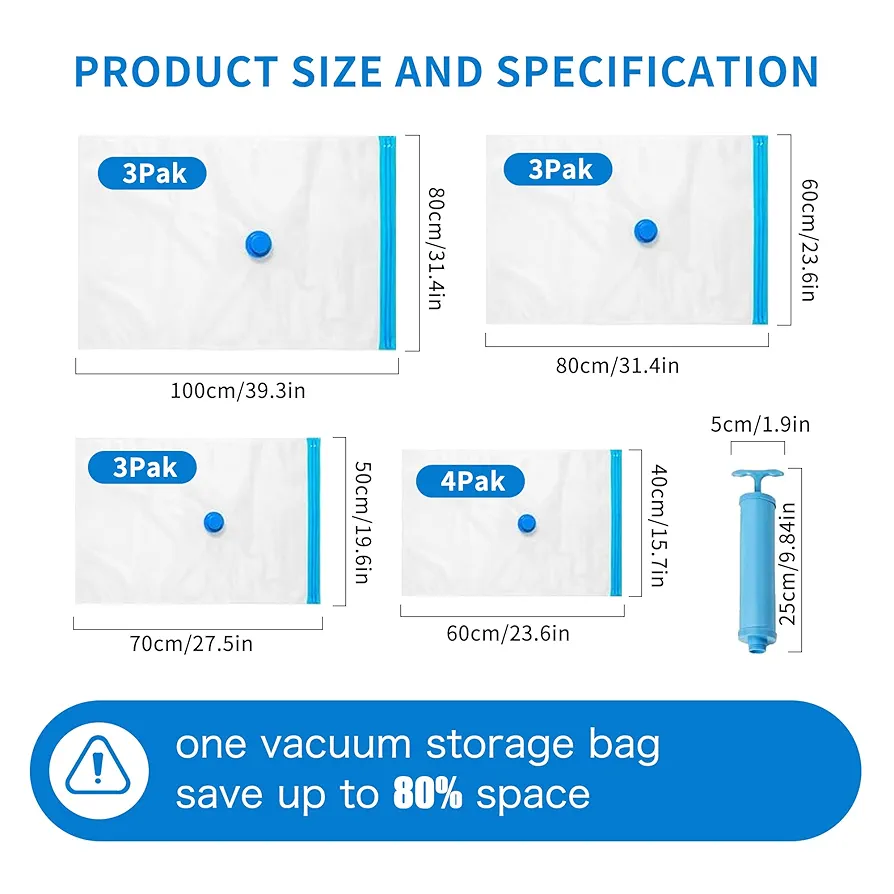 PRODUCT SIZE AND SPECIFICATION

3Pak

80cm/31.4in

100cm/39.3in

3Pak

60cm/23.6in

80cm/31.4in

3Pak

50cm/19.6in

70cm/27.5in

4Pak

40cm/15.7in

60cm/23.6in

5cm/1.9in

25cm/9.84in

one vacuum storage bag
save up to 80% space